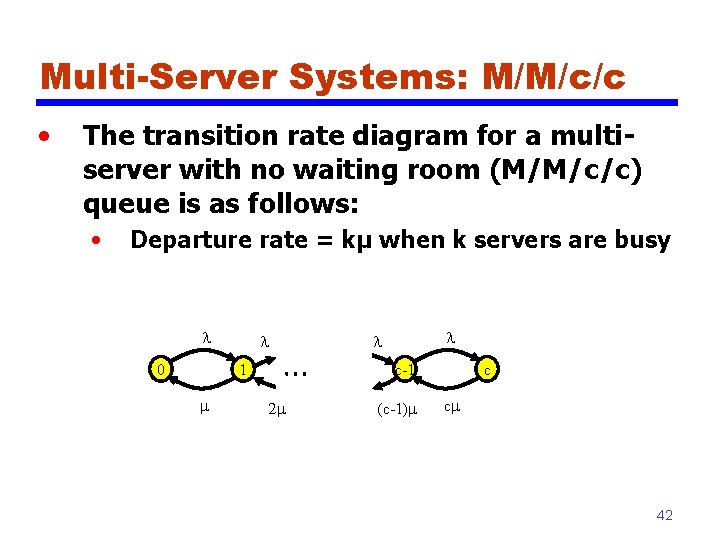 Multi-Server Systems: M/M/c/c

• The transition rate diagram for a multi-server with no waiting room (M/M/c/c) queue is as follows:
 • Departure rate = kμ when k servers are busy

$\lambda$ $\lambda$ $\lambda$ $\lambda$
0 1 … c-1 c
$\mu$ $2\mu$ $(c-1)\mu$ $c\mu$

42